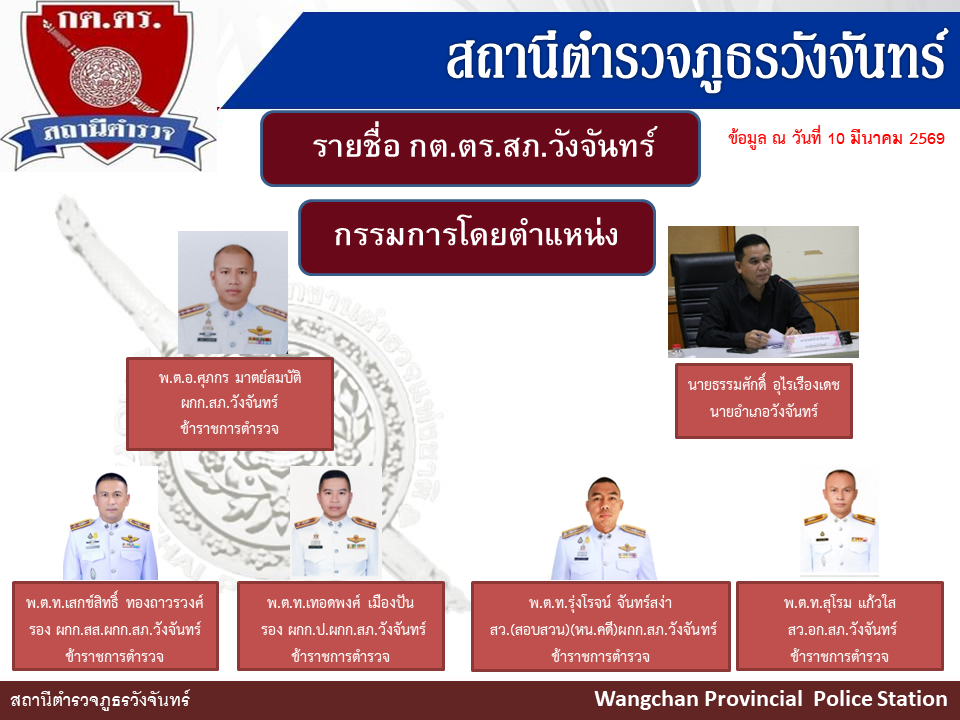 กต.ตร.

สถานีตำรวจ

สถานีตำรวจภูธรวังจันทร์

รายชื่อ กต.ตร.สภ.วังจันทร์

ข้อมูล ณ วันที่ 10 มีนาคม 2569

กรรมการโดยตำแหน่ง

พ.ต.อ.ศุภกร มาตย์สมบัติ
ผกก.สภ.วังจันทร์
ข้าราชการตำรวจ

นายธรรมศักดิ์ อุไรเรืองเดช
นายอำเภอวังจันทร์

พ.ต.ท.เสกข์สิทธิ์ ทองถาวรวงศ์
รอง ผกก.สส.ผกก.สภ.วังจันทร์
ข้าราชการตำรวจ

พ.ต.ท.เทอดพงศ์ เมืองปัน
รอง ผกก.ป.ผกก.สภ.วังจันทร์
ข้าราชการตำรวจ

พ.ต.ท.รุ่งโรจน์ จันทร์สง่า
สว.(สอบสวน)(หน.คดี)ผกก.สภ.วังจันทร์
ข้าราชการตำรวจ

พ.ต.ท.สุโรม แก้วใส
สว.อก.สภ.วังจันทร์
ข้าราชการตำรวจ

สถานีตำรวจภูธรวังจันทร์

Wangchan Provincial Police Station